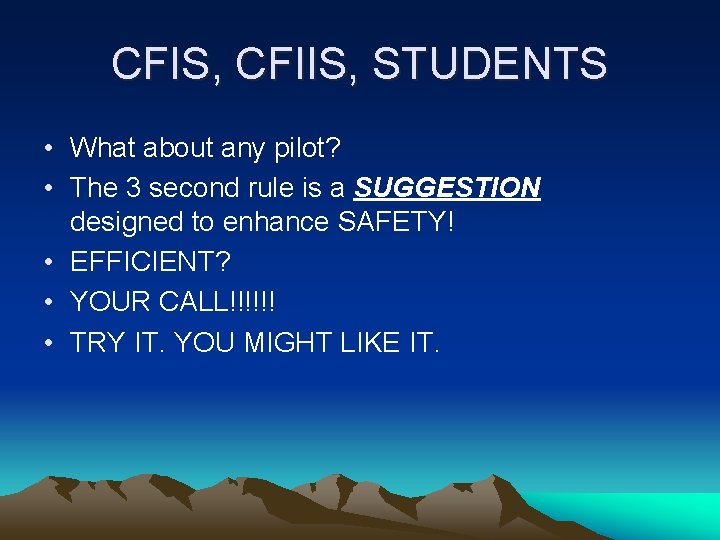 CFIS, CFIIS, STUDENTS

• What about any pilot?
• The 3 second rule is a SUGGESTION designed to enhance SAFETY!
• EFFICIENT?
• YOUR CALL!!!!!!
• TRY IT. YOU MIGHT LIKE IT.